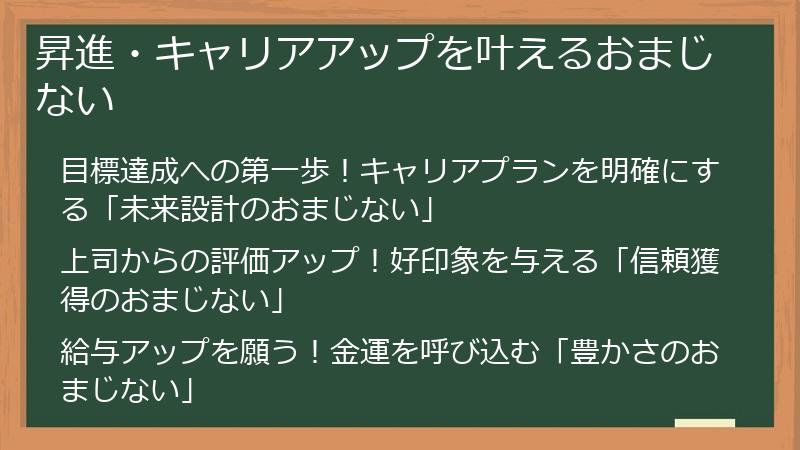 昇進・キャリアアップを叶えるおまじない

目標達成への第一歩！キャリアプランを明確にする「未来設計のおまじない」

上司からの評価アップ！好印象を与える「信頼獲得のおまじない」

給与アップを願う！金運を呼び込む「豊かさのおまじない」